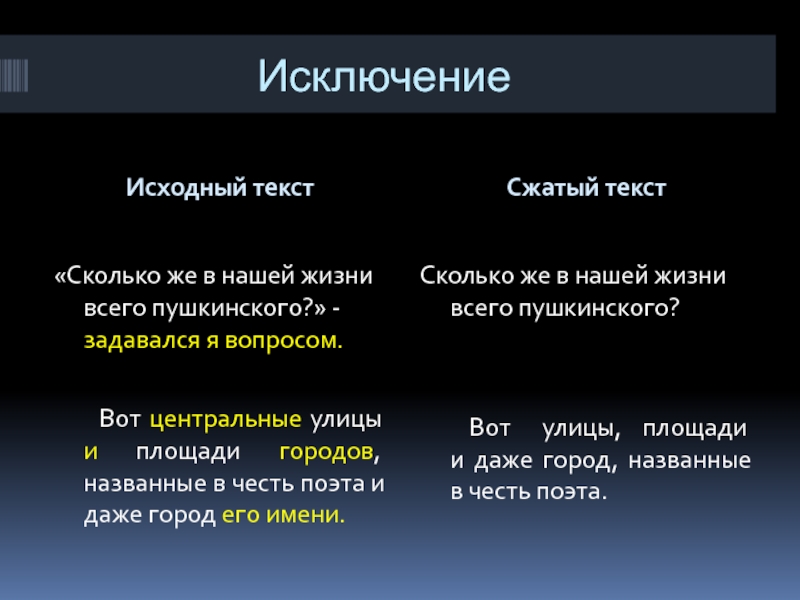 Исключение

Исходный текст

«Сколько же в нашей жизни всего пушкинского?» - задавался я вопросом.

Вот центральные улицы и площади городов, названные в честь поэта и даже город его имени.

Сжатый текст

Сколько же в нашей жизни всего пушкинского?

Вот улицы, площади и даже город, названные в честь поэта.